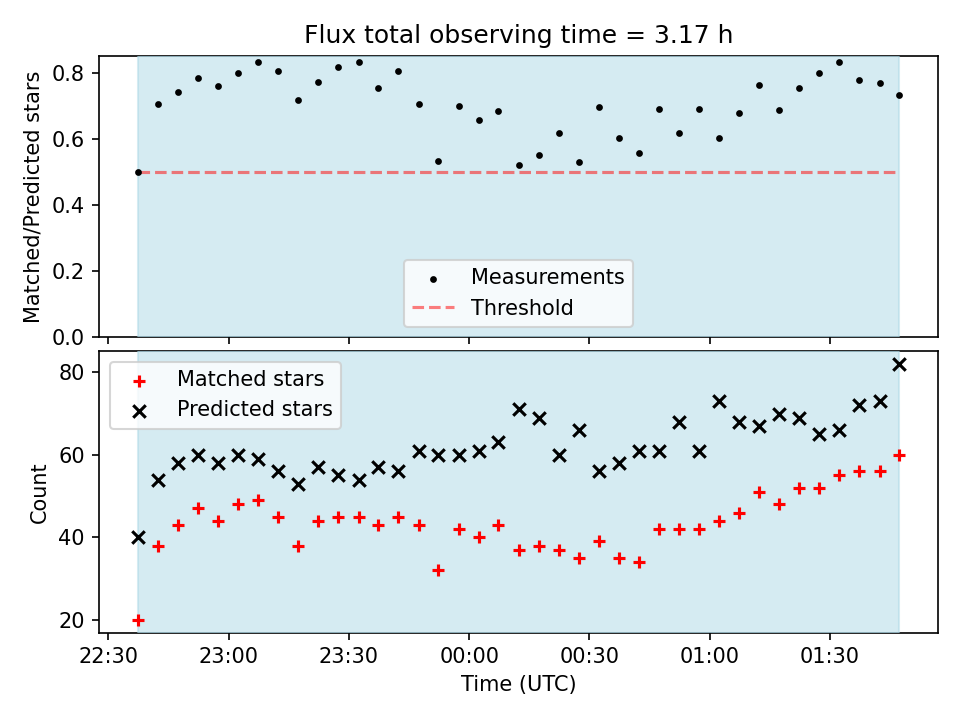 Flux total observing time = 3.17 h

Matched/Predicted stars

0.8
0.6
0.4
0.2
0.0

Measurements
Threshold

Count

80
60
40
20

Matched stars
Predicted stars

22:30
23:00
23:30
00:00
00:30
01:00
01:30

Time (UTC)